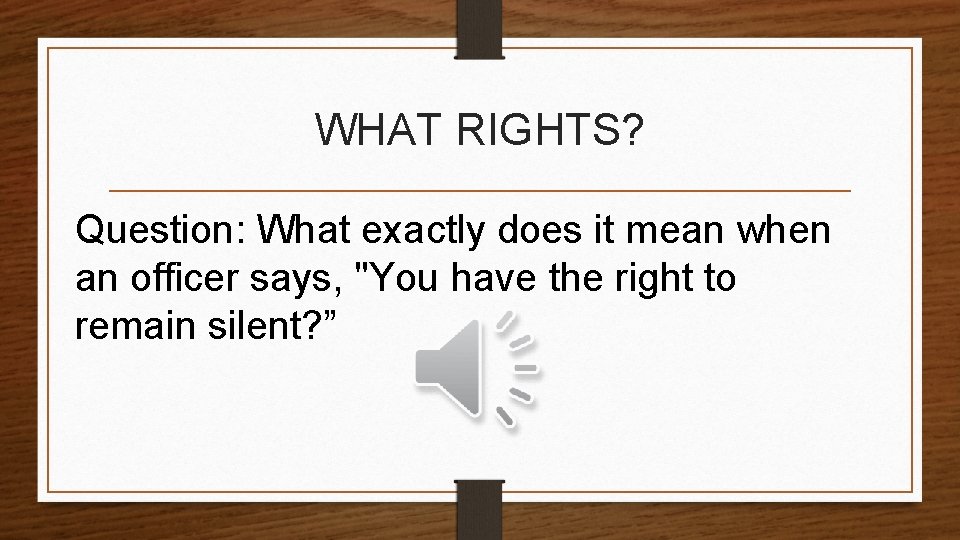 WHAT RIGHTS?

Question: What exactly does it mean when an officer says, "You have the right to remain silent?”